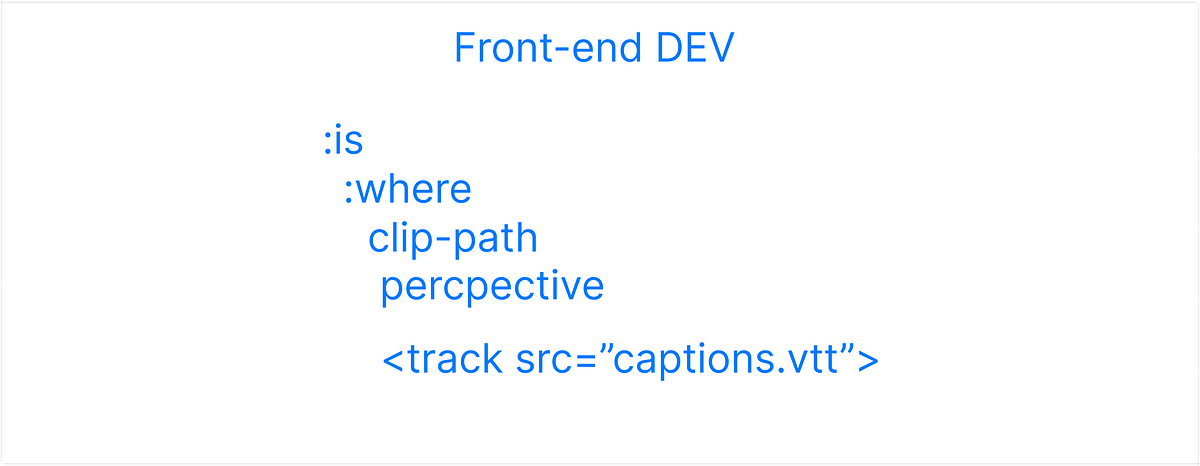 Front-end DEV

:is
:where
clip-path
percpective

<track src=”captions.vtt”>